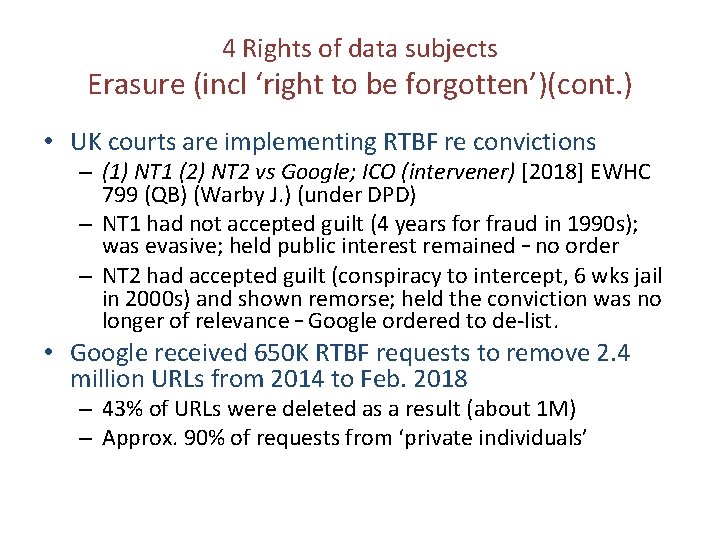 4 Rights of data subjects
Erasure (incl ‘right to be forgotten’)(cont.)

• UK courts are implementing RTBF re convictions
– (1) NT1 (2) NT2 vs Google; ICO (intervener) [2018] EWHC 799 (QB) (Warby J.) (under DPD)
– NT1 had not accepted guilt (4 years for fraud in 1990s); was evasive; held public interest remained – no order
– NT2 had accepted guilt (conspiracy to intercept, 6 wks jail in 2000s) and shown remorse; held the conviction was no longer of relevance – Google ordered to de-list.
• Google received 650K RTBF requests to remove 2.4 million URLs from 2014 to Feb. 2018
– 43% of URLs were deleted as a result (about 1M)
– Approx. 90% of requests from ‘private individuals’